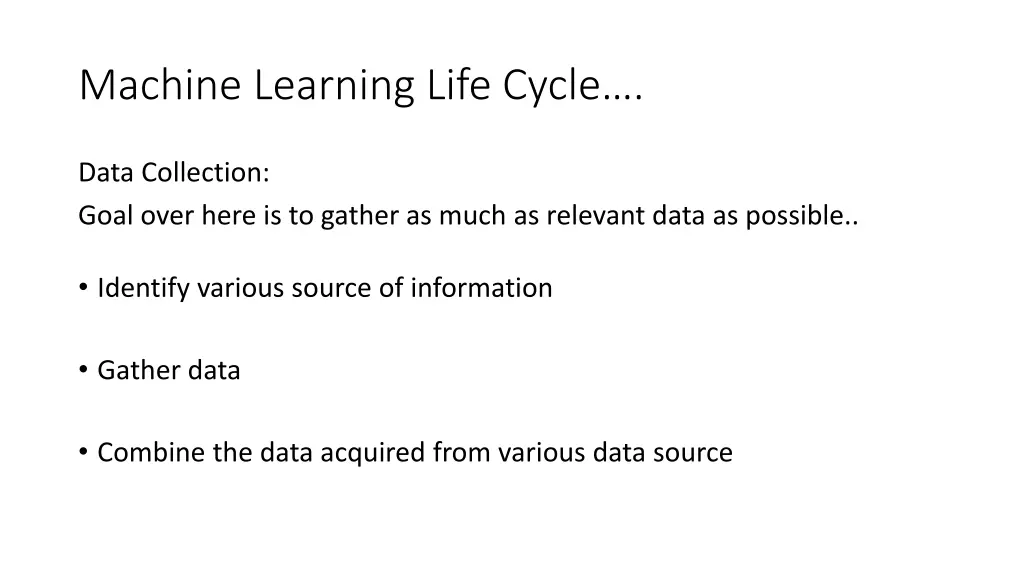 Machine Learning Life Cycle….

Data Collection:
Goal over here is to gather as much as relevant data as possible..

• Identify various source of information

• Gather data

• Combine the data acquired from various data source